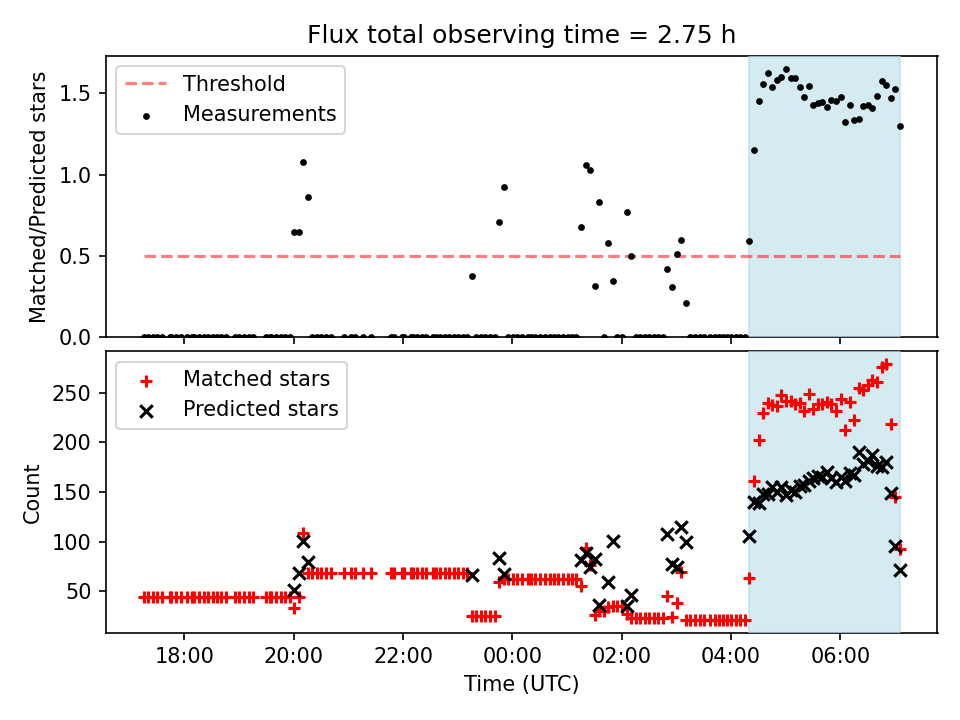 Flux total observing time = 2.75 h

Threshold
Measurements

Matched/Predicted stars

1.5
1.0
0.5
0.0

Matched stars
Predicted stars

Count

250
200
150
100
50

18:00
20:00
22:00
00:00
02:00
04:00
06:00

Time (UTC)